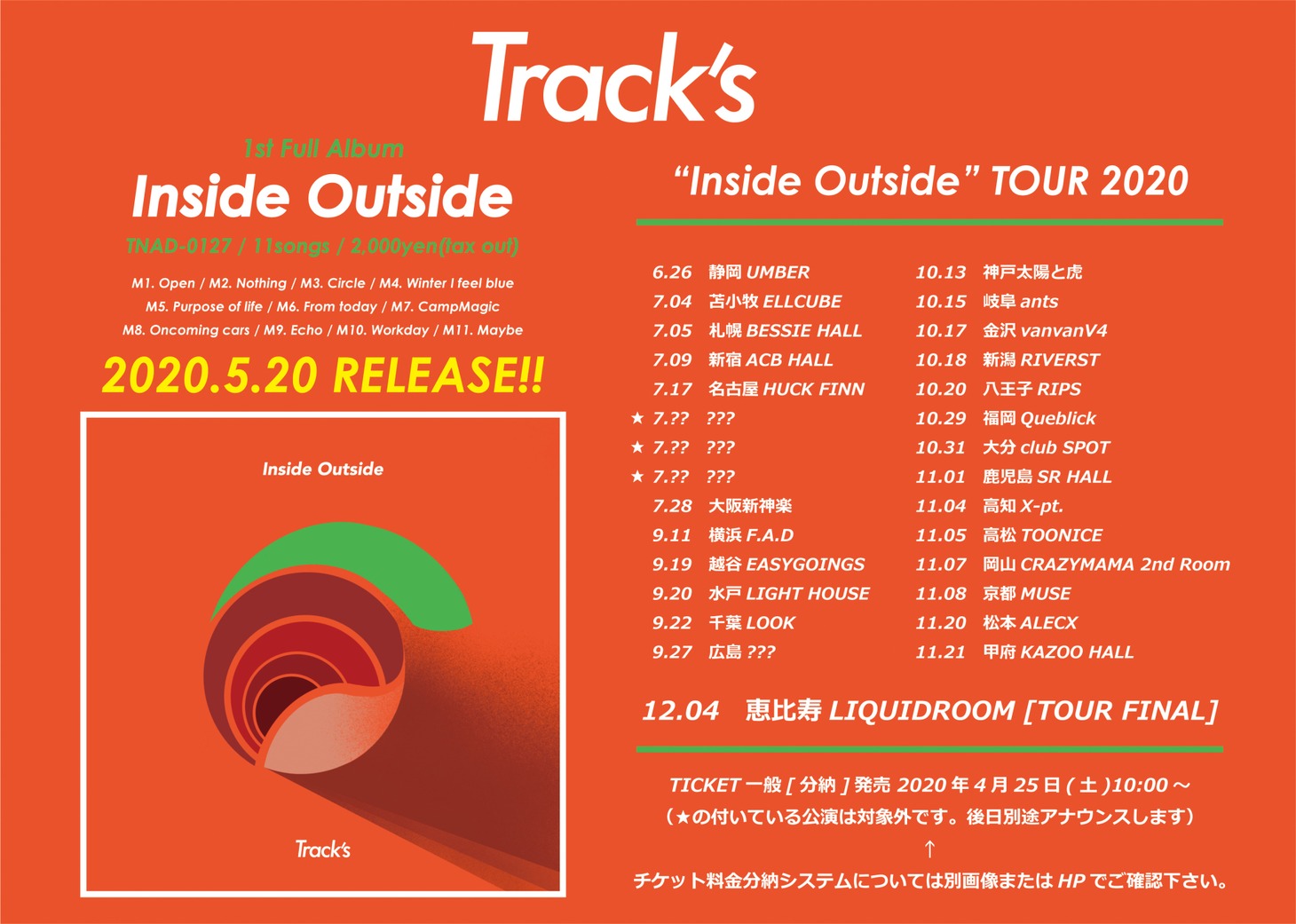 Track's

1st Full Album
Inside Outside
TNAD-0127 / 11songs / 2,000yen(tax out)

M1. Open / M2. Nothing / M3. Circle / M4. Winter I feel blue
M5. Purpose of life / M6. From today / M7. CampMagic
M8. Oncoming cars / M9. Echo / M10. Workday / M11. Maybe

2020.5.20 RELEASE!!

Inside Outside

Track's

"Inside Outside" TOUR 2020

6.26 静岡 UMBER
7.04 苫小牧 ELLCUBE
7.05 札幌 BESSIE HALL
7.09 新宿 ACB HALL
7.17 名古屋 HUCK FINN
★ 7.?? ???
★ 7.?? ???
★ 7.?? ???
7.28 大阪新神楽
9.11 横浜 F.A.D
9.19 越谷 EASYGOINGS
9.20 水戸 LIGHT HOUSE
9.22 千葉 LOOK
9.27 広島 ???

10.13 神戸太陽と虎
10.15 岐阜 ants
10.17 金沢 vanvanV4
10.18 新潟 RIVERST
10.20 八王子 RIPS
10.29 福岡 Queblick
10.31 大分 club SPOT
11.01 鹿児島 SR HALL
11.04 高知 X-pt.
11.05 高松 TOONICE
11.07 岡山 CRAZYMAMA 2nd Room
11.08 京都 MUSE
11.20 松本 ALECX
11.21 甲府 KAZOO HALL

12.04 恵比寿 LIQUIDROOM [TOUR FINAL]

TICKET 一般 [ 分納 ] 発売 2020 年 4 月 25 日 ( 土 )10:00 ～
(★の付いている公演は対象外です。後日別途アナウンスします)
↑
チケット料金分納システムについては別画像または HP でご確認下さい。